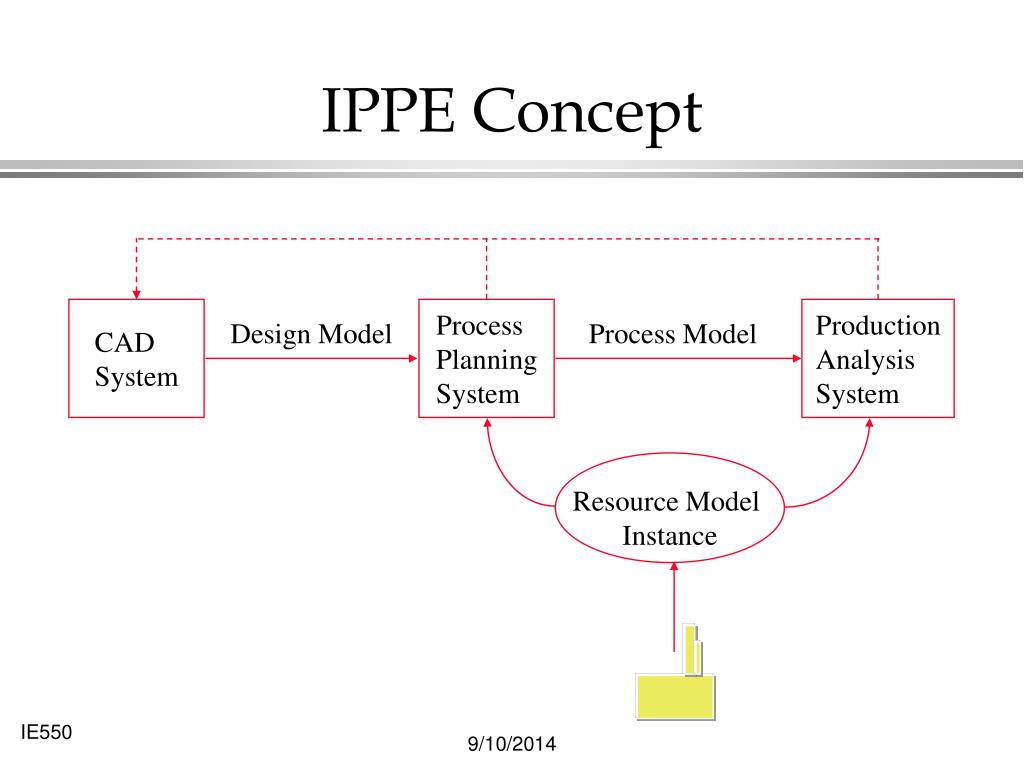 IPPE Concept

CAD System

Design Model

Process Planning System

Process Model

Production Analysis System

Resource Model Instance

IE550

9/10/2014